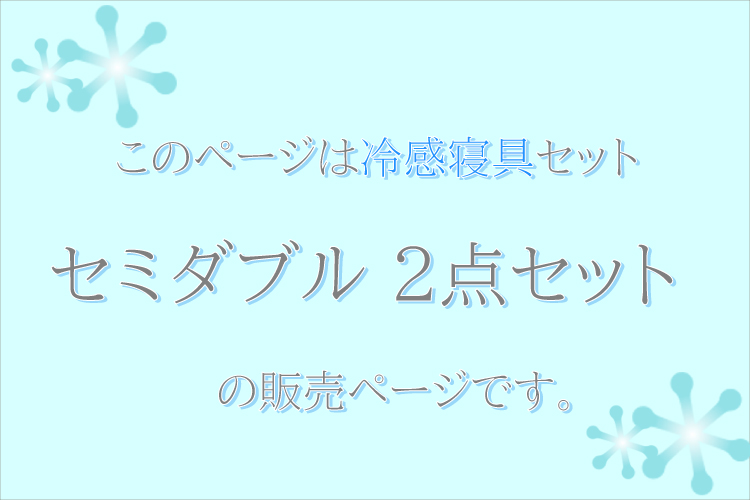 このページは冷感寝具セット

セミダブル ２点セット

の販売ページです。